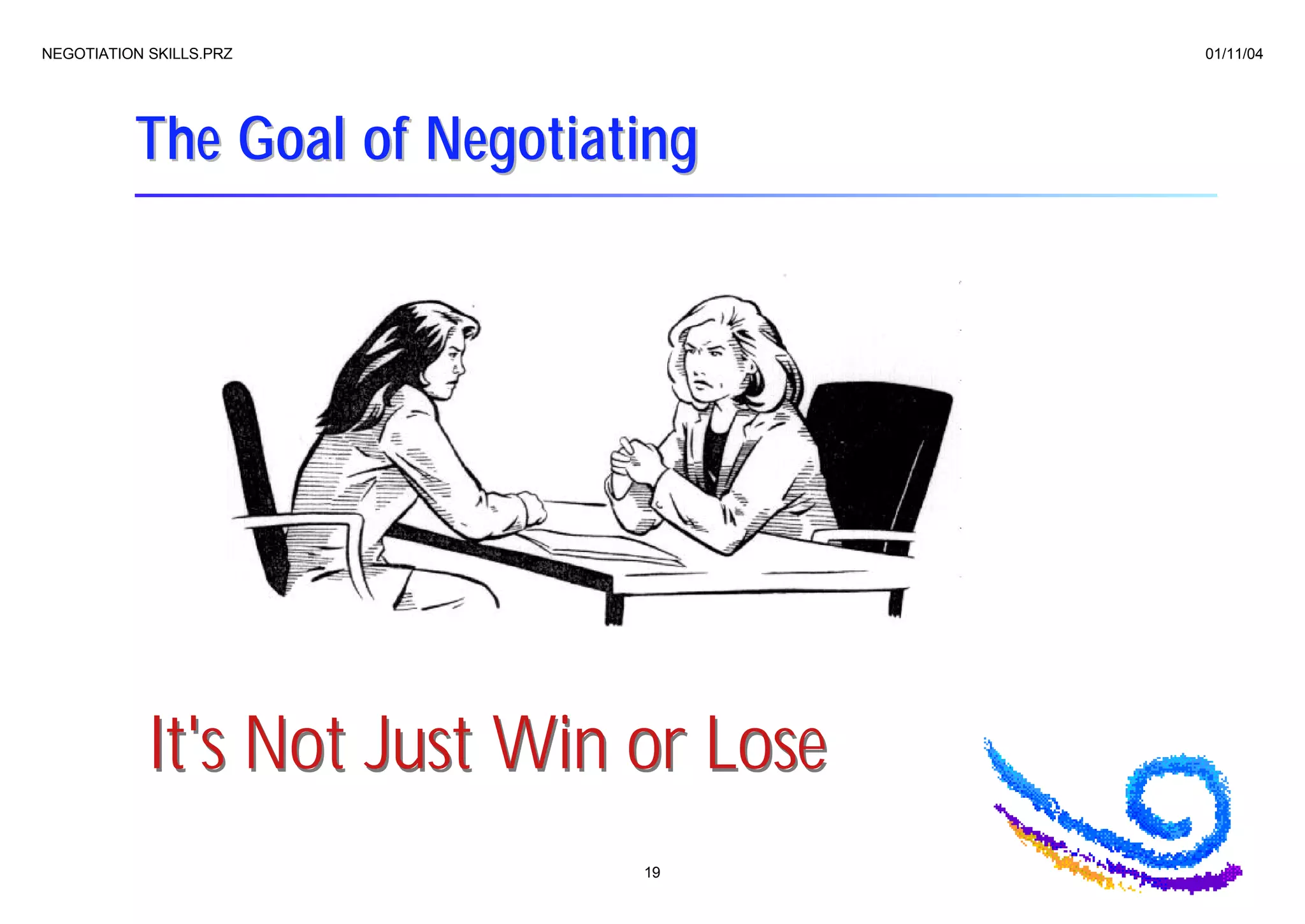 NEGOTIATION SKILLS.PRZ

01/11/04

The Goal of Negotiating

It's Not Just Win or Lose

19